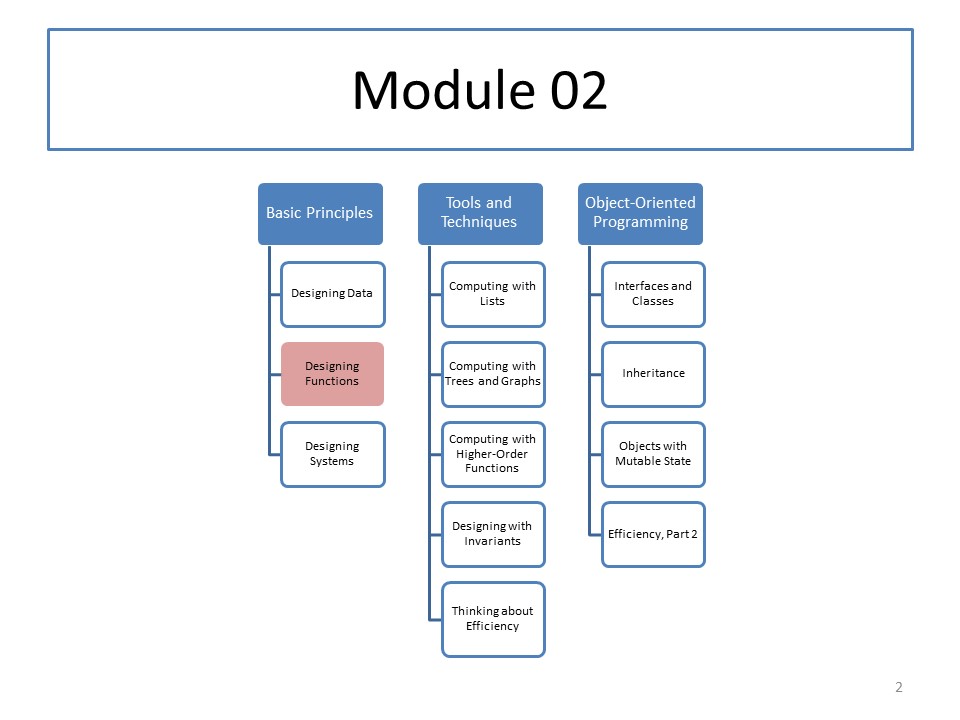 Module 02

Basic Principles

Designing Data

Designing Functions

Designing Systems

Tools and Techniques

Computing with Lists

Computing with Trees and Graphs

Computing with Higher-Order Functions

Designing with Invariants

Thinking about Efficiency

Object-Oriented Programming

Interfaces and Classes

Inheritance

Objects with Mutable State

Efficiency, Part 2

2